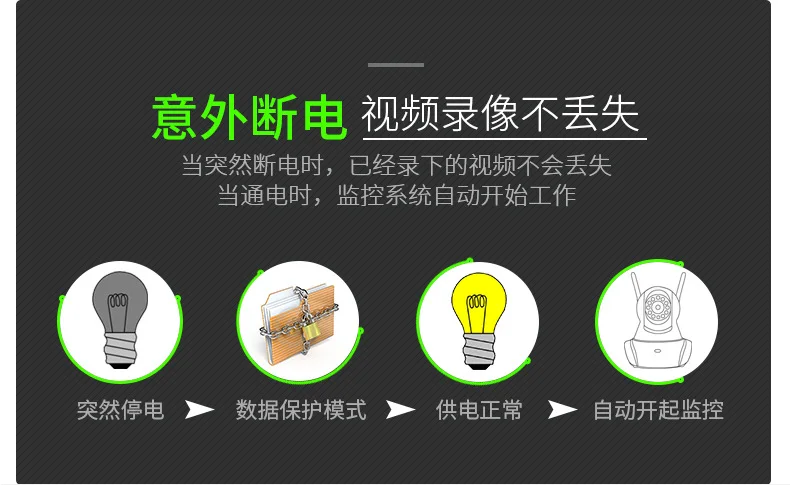 意外断电 视频录像不丢失

当突然断电时，已经录下的视频不会丢失
当通电时，监控系统自动开始工作

突然停电 ➤ 数据保护模式 ➤ 供电正常 ➤ 自动开起监控